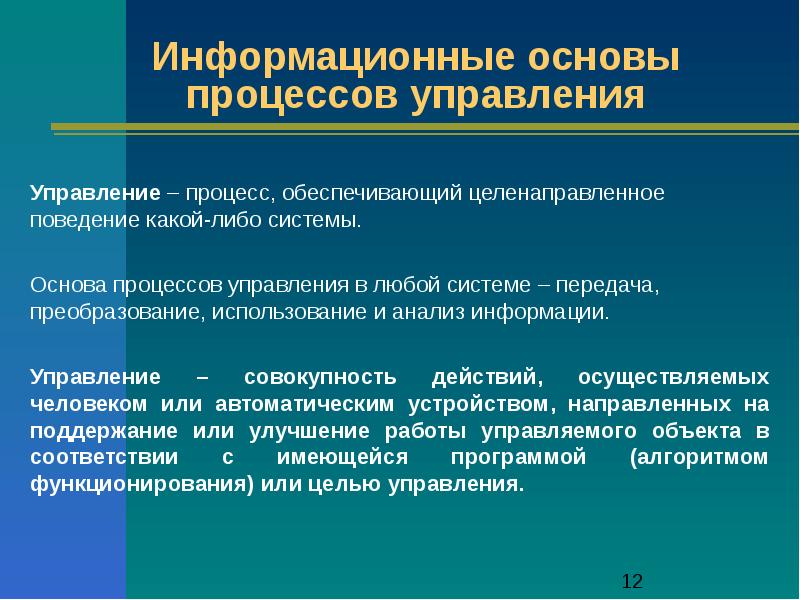 Информационные основы процессов управления

Управление – процесс, обеспечивающий целенаправленное поведение какой-либо системы.

Основа процессов управления в любой системе – передача, преобразование, использование и анализ информации.

Управление – совокупность действий, осуществляемых человеком или автоматическим устройством, направленных на поддержание или улучшение работы управляемого объекта в соответствии с имеющейся программой (алгоритмом функционирования) или целью управления.

12